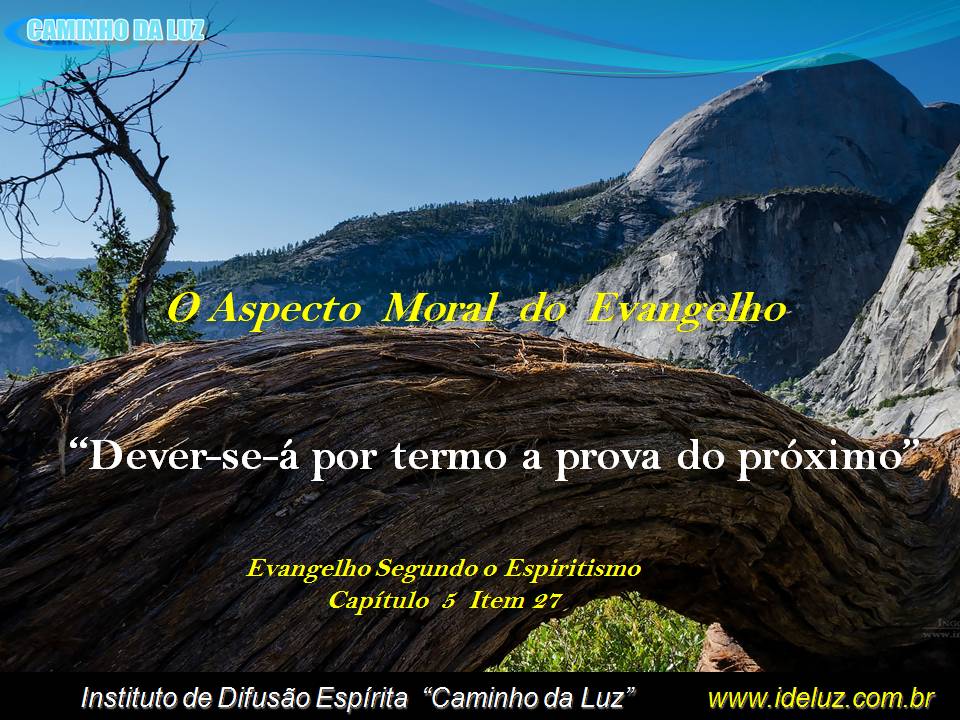 CAMINHO DA LUZ

O Aspecto Moral do Evangelho

“Dever-se-á por termo a prova do próximo”

Evangelho Segundo o Espiritismo
Capítulo 5 Item 27

Instituto de Difusão Espírita “Caminho da Luz” www.ideluz.com.br